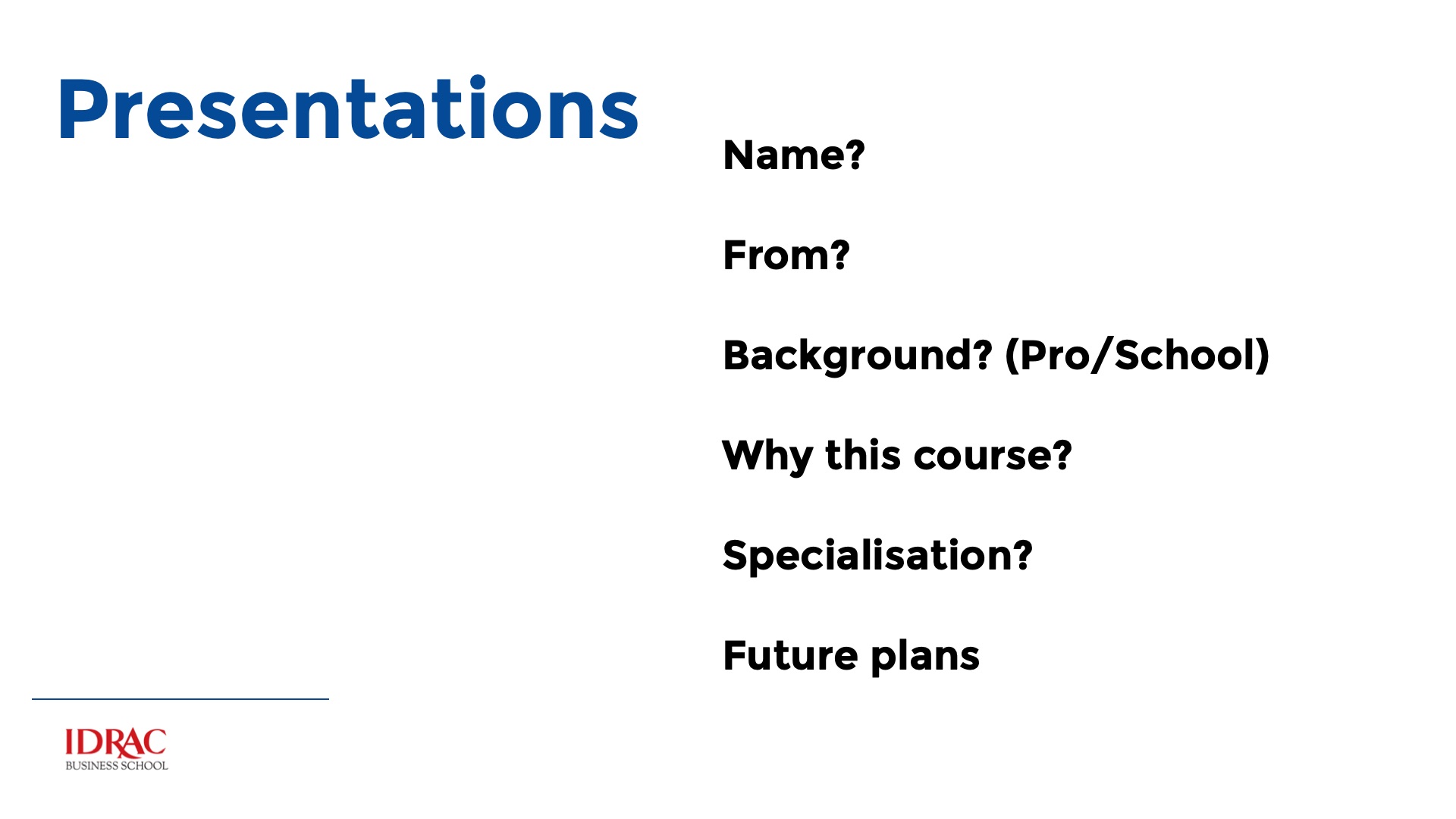 Presentations

Name?

From?

Background? (Pro/School)

Why this course?

Specialisation?

Future plans

IDRAC
BUSINESS SCHOOL